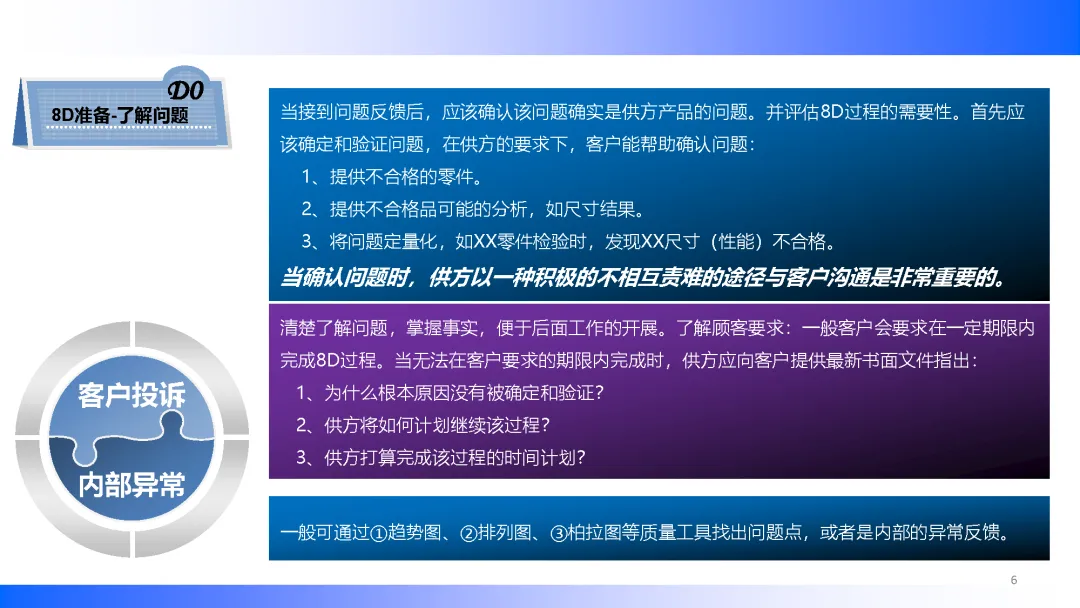 D0
8D准备-了解问题

当接到问题反馈后，应该确认该问题确实是供方产品的问题。并评估8D过程的需要性。首先应该确定和验证问题，在供方的要求下，客户能帮助确认问题：
1、提供不合格的零件。
2、提供不合格品可能的分析，如尺寸结果。
3、将问题定量化，如XX零件检验时，发现XX尺寸（性能）不合格。
当确认问题时，供方以一种积极的不相互责难的途径与客户沟通是非常重要的。

清楚了解问题，掌握事实，便于后面工作的开展。了解顾客要求：一般客户会要求在一定期限内完成8D过程。当无法在客户要求的期限内完成时，供方应向客户提供最新书面文件指出：
1、为什么根本原因没有被确定和验证？
2、供方将如何计划继续该过程？
3、供方打算完成该过程的时间计划？

客户投诉
内部异常

一般可通过①趋势图、②排列图、③柏拉图等质量工具找出问题点，或者是内部的异常反馈。

6